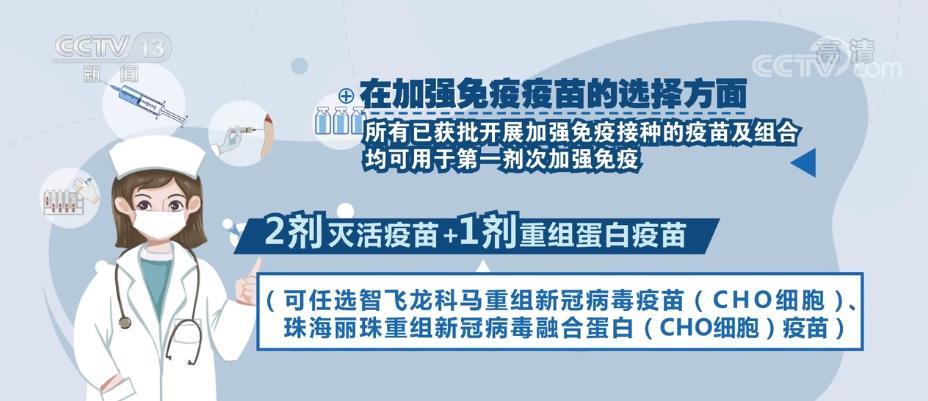 CCTV 13
新闻

高清
CCTV.com

在加强免疫疫苗的选择方面

所有已获批开展加强免疫接种的疫苗及组合均可用于第一剂次加强免疫

2剂灭活疫苗+1剂重组蛋白疫苗

（可任选智飞龙科马重组新冠病毒疫苗（CHO细胞）、珠海丽珠重组新冠病毒融合蛋白（CHO细胞）疫苗）